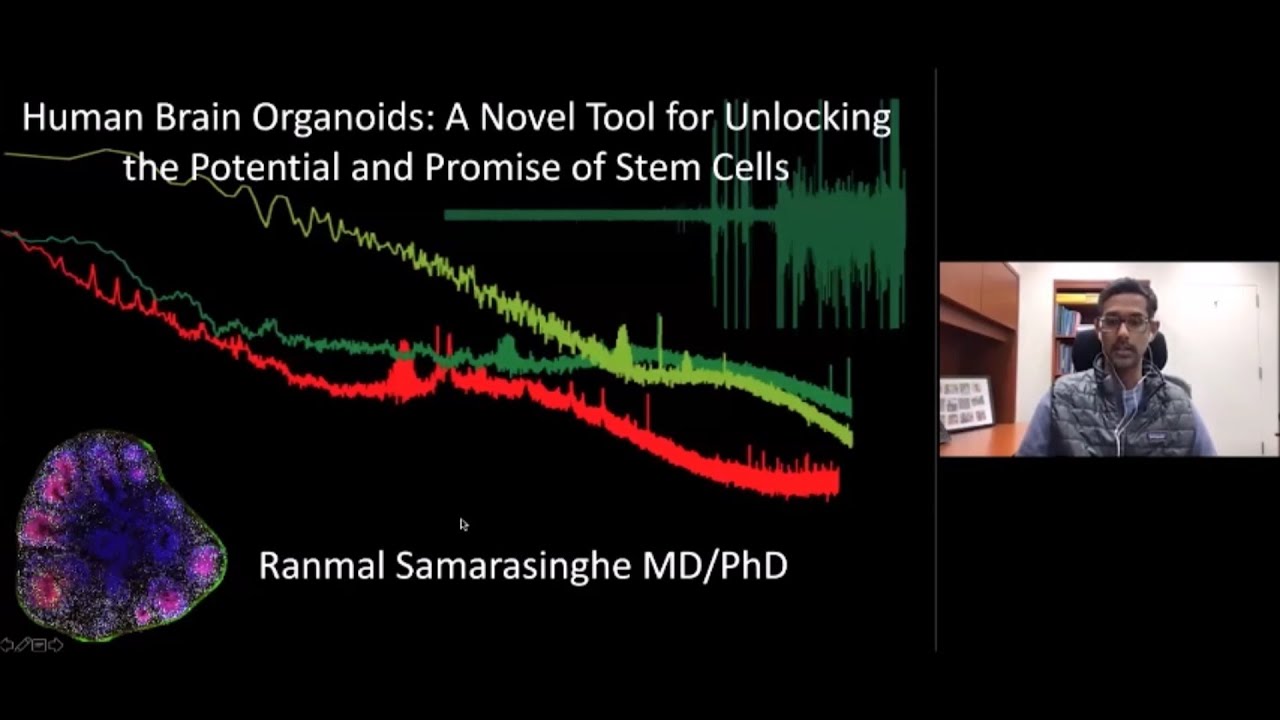 Human Brain Organoids: A Novel Tool for Unlocking the Potential and Promise of Stem Cells

Ranmal Samarasinghe MD/PhD